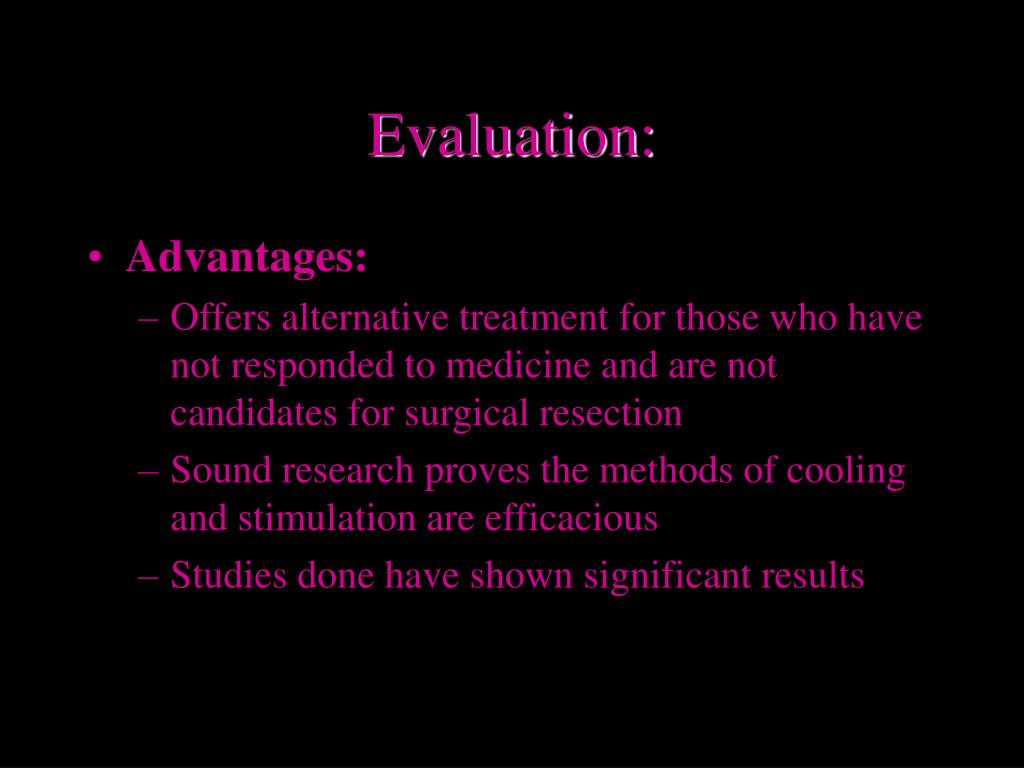 Evaluation:

• Advantages:
– Offers alternative treatment for those who have not responded to medicine and are not candidates for surgical resection
– Sound research proves the methods of cooling and stimulation are efficacious
– Studies done have shown significant results